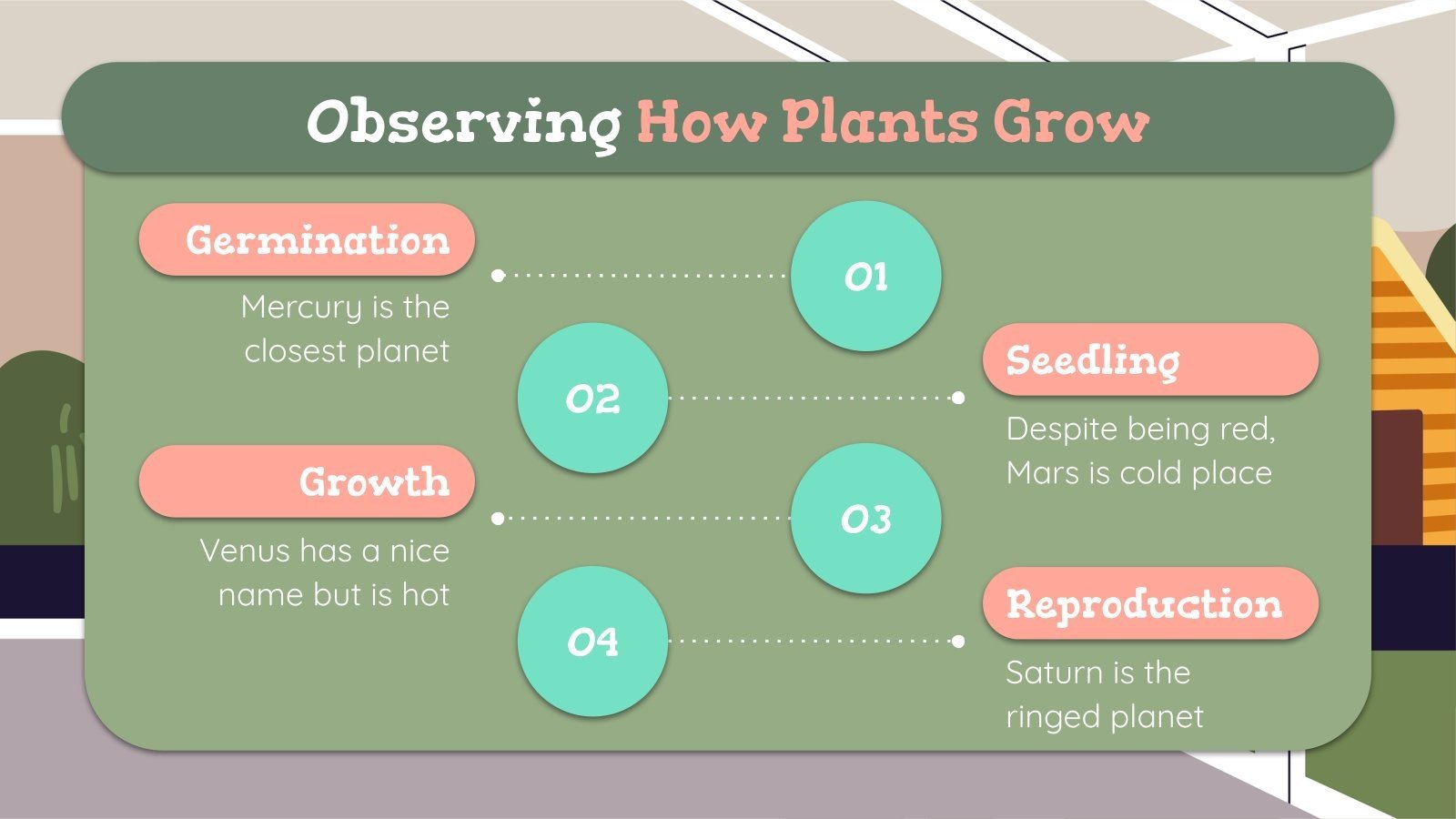 Observing How Plants Grow

Germination
Mercury is the closest planet

01

02

Seedling
Despite being red, Mars is cold place

Growth
Venus has a nice name but is hot

03

04

Reproduction
Saturn is the ringed planet